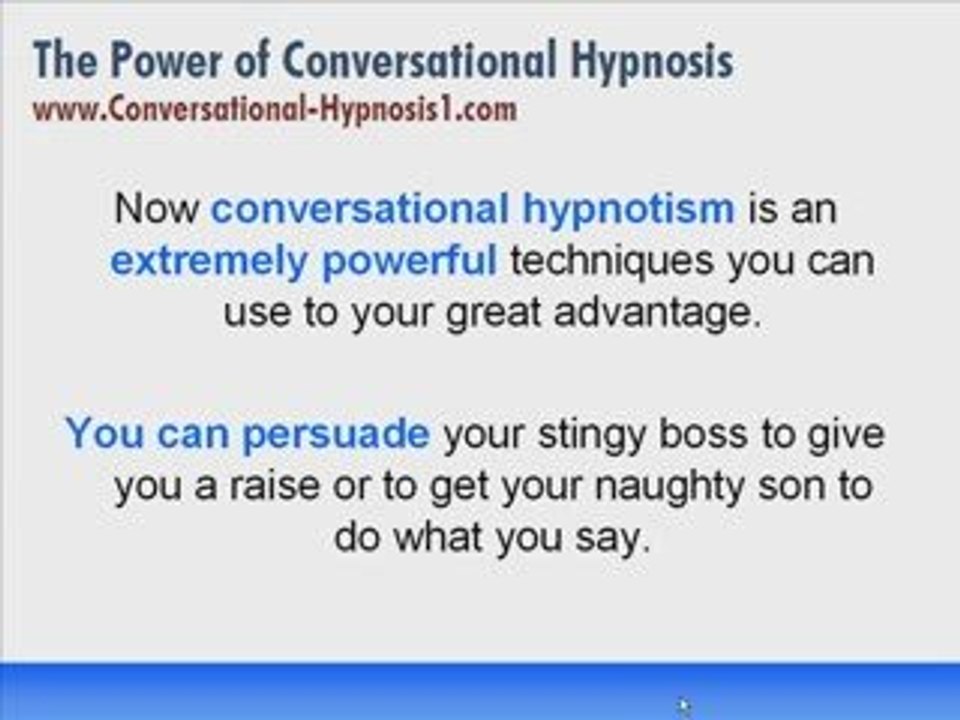 The Power of Conversational Hypnosis
www.Conversational-Hypnosis1.com

Now conversational hypnotism is an extremely powerful techniques you can use to your great advantage.

You can persuade your stingy boss to give you a raise or to get your naughty son to do what you say.